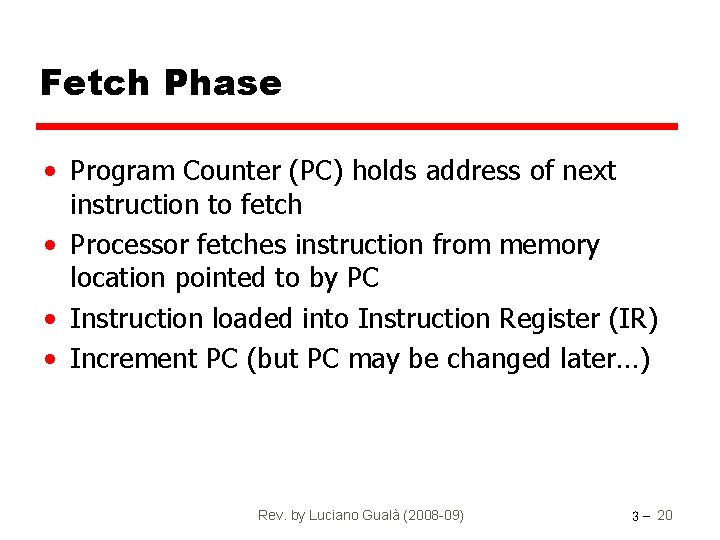 Fetch Phase

• Program Counter (PC) holds address of next instruction to fetch
• Processor fetches instruction from memory location pointed to by PC
• Instruction loaded into Instruction Register (IR)
• Increment PC (but PC may be changed later…)

Rev. by Luciano Gualà (2008-09)

3 – 20